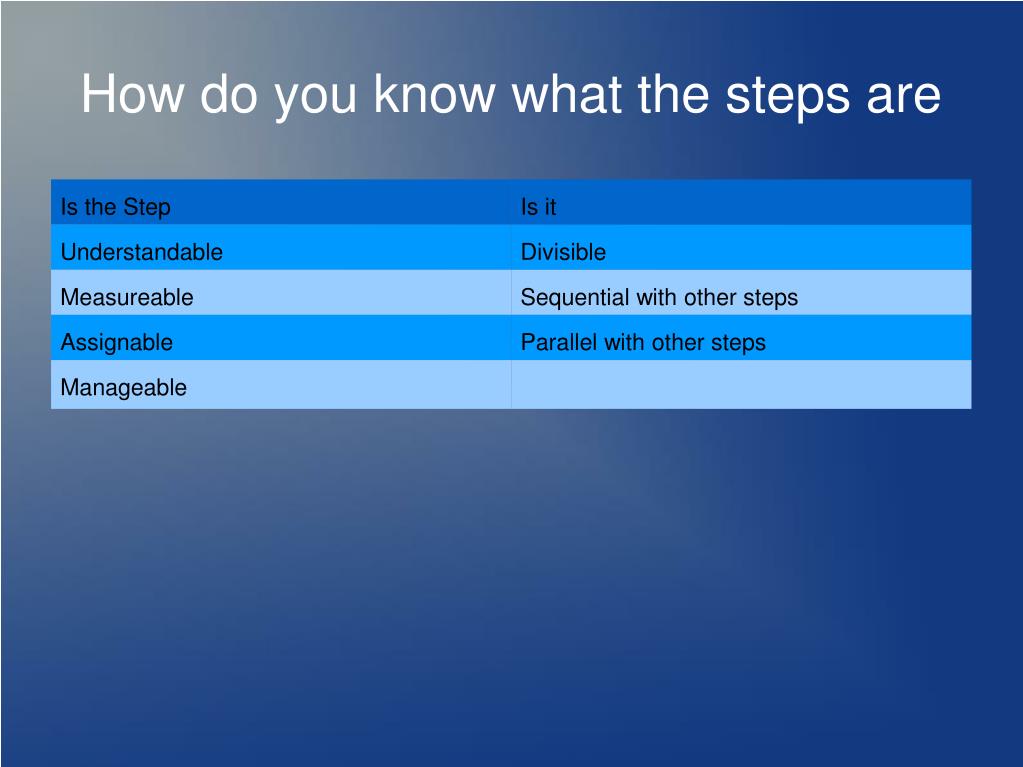 How do you know what the steps are

| Is the Step | Is it |
|---|---|
| Understandable | Divisible |
| Measureable | Sequential with other steps |
| Assignable | Parallel with other steps |
| Manageable | |